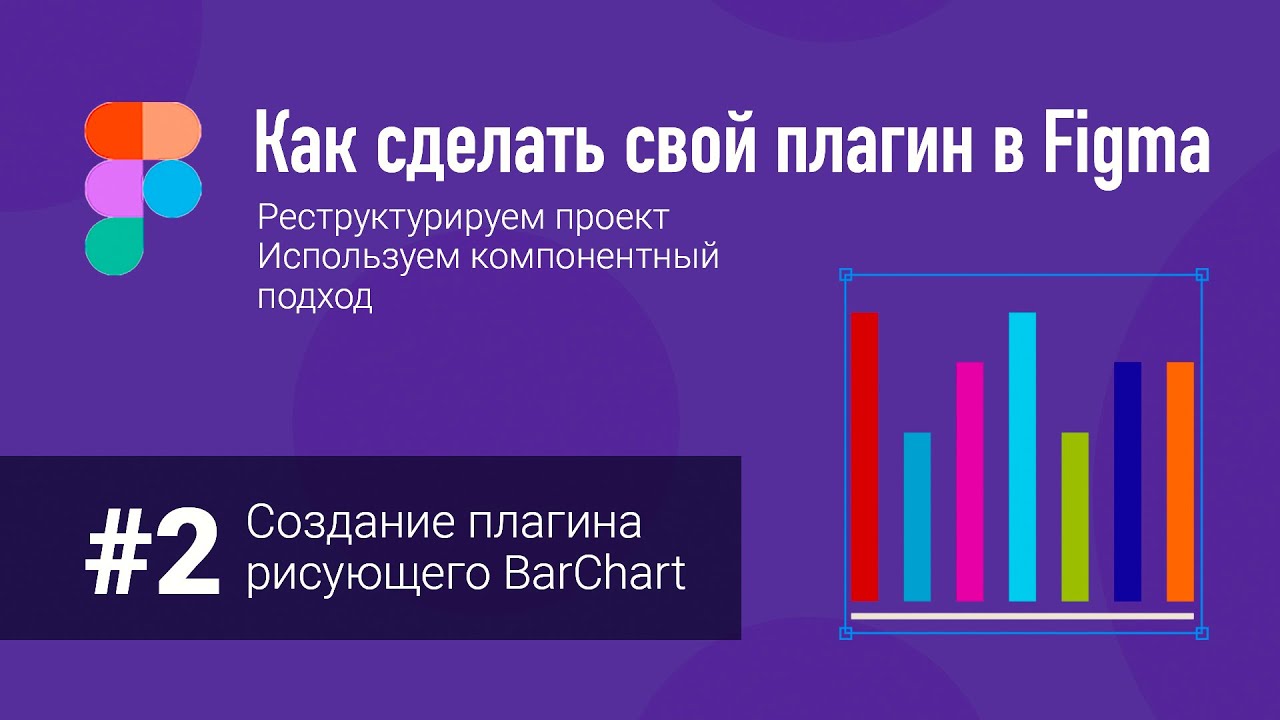 Как сделать свой плагин в Figma

Реструктурируем проект
Используем компонентный подход

#2 Создание плагина рисующего BarChart